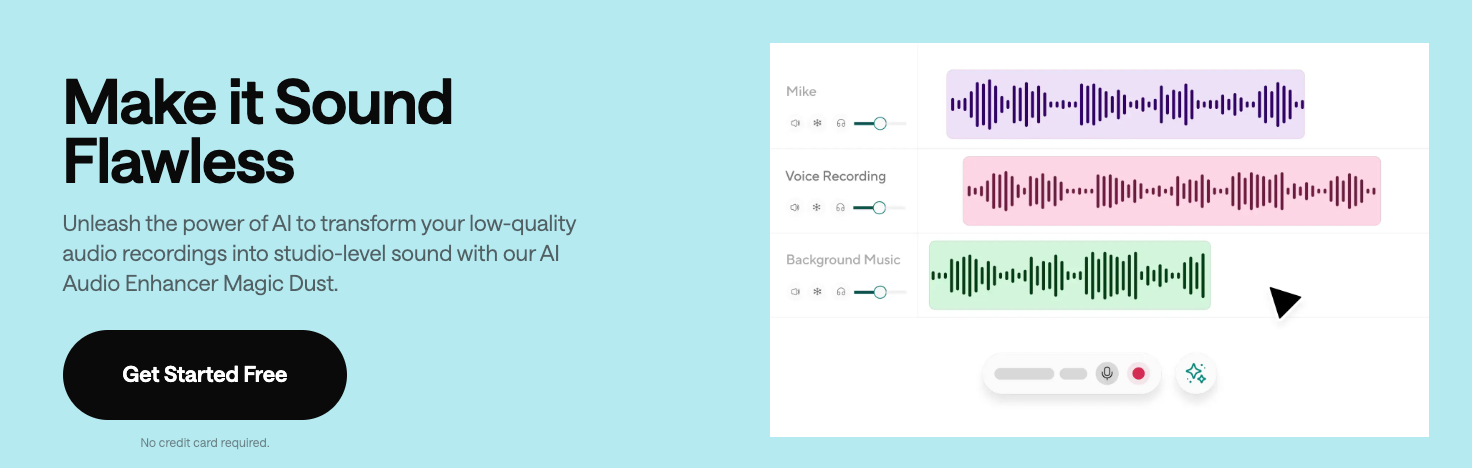 Make it Sound Flawless

Unleash the power of AI to transform your low-quality audio recordings into studio-level sound with our AI Audio Enhancer Magic Dust.

Get Started Free

No credit card required.

Mike

Voice Recording

Background Music